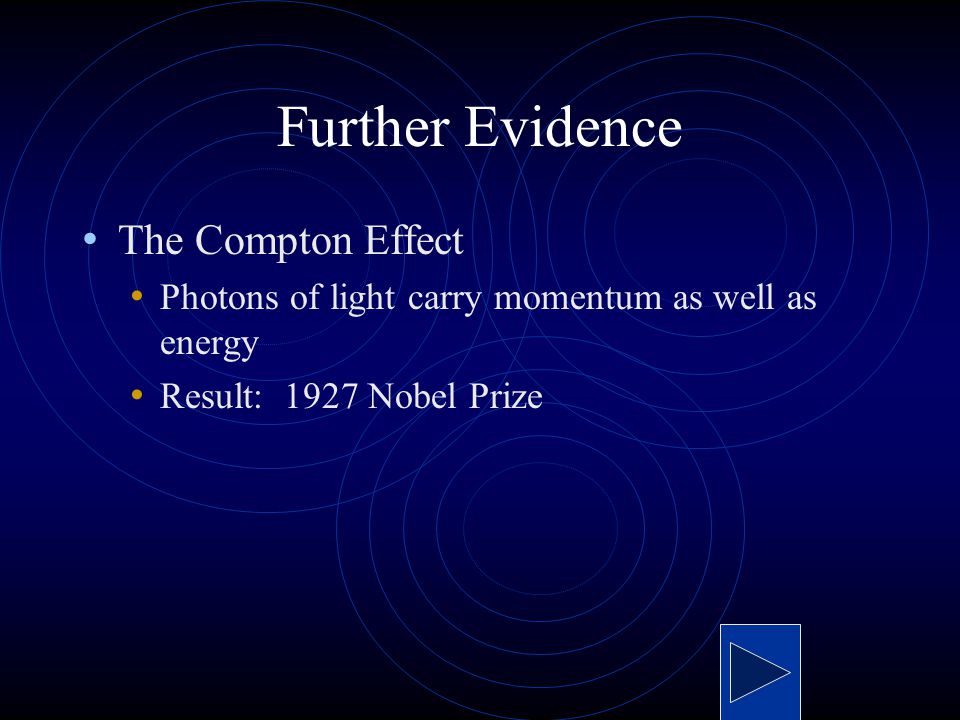 Further Evidence

• The Compton Effect
  • Photons of light carry momentum as well as energy
  • Result: 1927 Nobel Prize